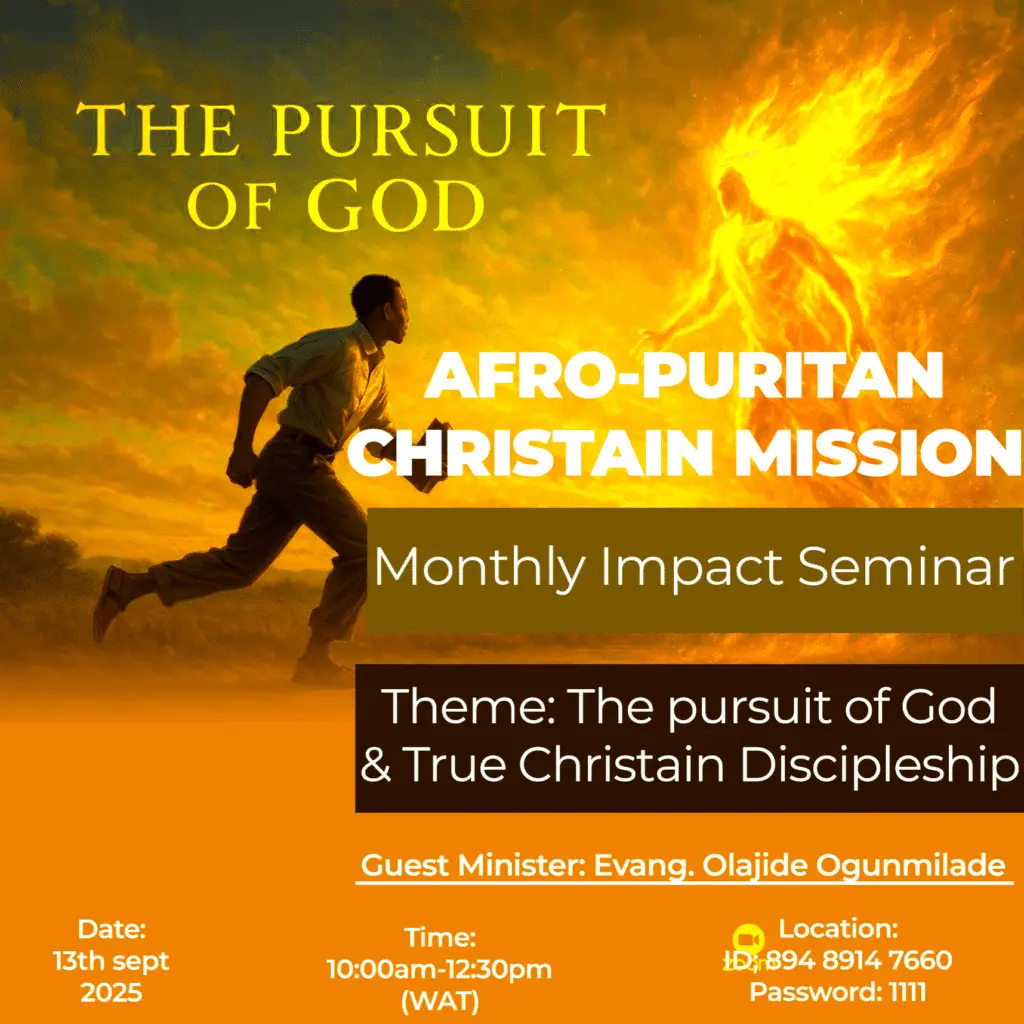 THE PURSUIT OF GOD

AFRO-PURITAN CHRISTAIN MISSION

Monthly Impact Seminar

Theme: The pursuit of God & True Christain Discipleship

Guest Minister: Evang. Olajide Ogunmilade

Date: 13th sept 2025

Time: 10:00am-12:30pm (WAT)

Location: ID: 894 8914 7660 Password: 1111